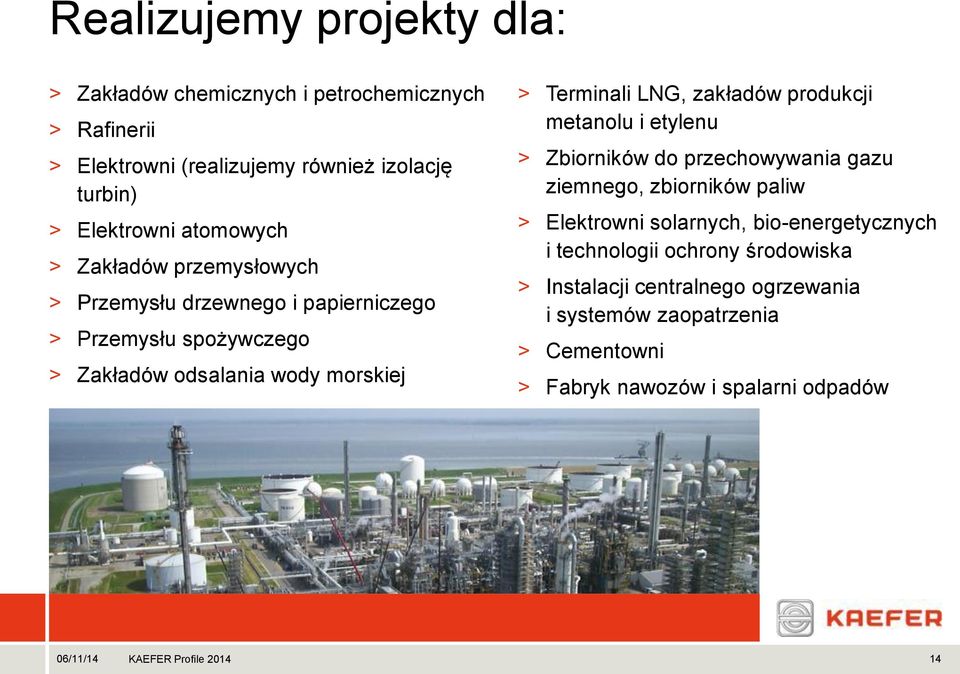 Realizujemy projekty dla:

> Zakładów chemicznych i petrochemicznych
> Rafinerii
> Elektrowni (realizujemy również izolację turbin)
> Elektrowni atomowych
> Zakładów przemysłowych
> Przemysłu drzewnego i papierniczego
> Przemysłu spożywczego
> Zakładów odsalania wody morskiej

> Terminali LNG, zakładów produkcji metanolu i etylenu
> Zbiorników do przechowywania gazu ziemnego, zbiorników paliw
> Elektrowni solarnych, bio-energetycznych i technologii ochrony środowiska
> Instalacji centralnego ogrzewania i systemów zaopatrzenia
> Cementowni
> Fabryk nawozów i spalarni odpadów

KAEFER

06/11/14 KAEFER Profile 2014 14